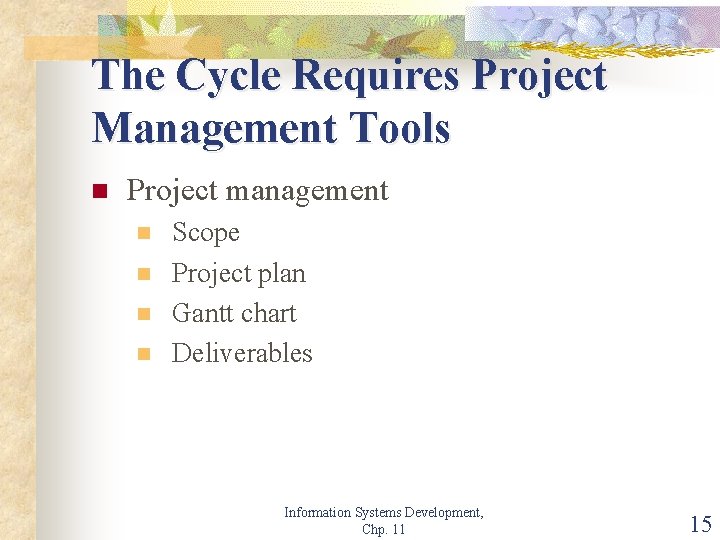 The Cycle Requires Project Management Tools

- Project management
  - Scope
  - Project plan
  - Gantt chart
  - Deliverables

Information Systems Development, Chp. 11

15